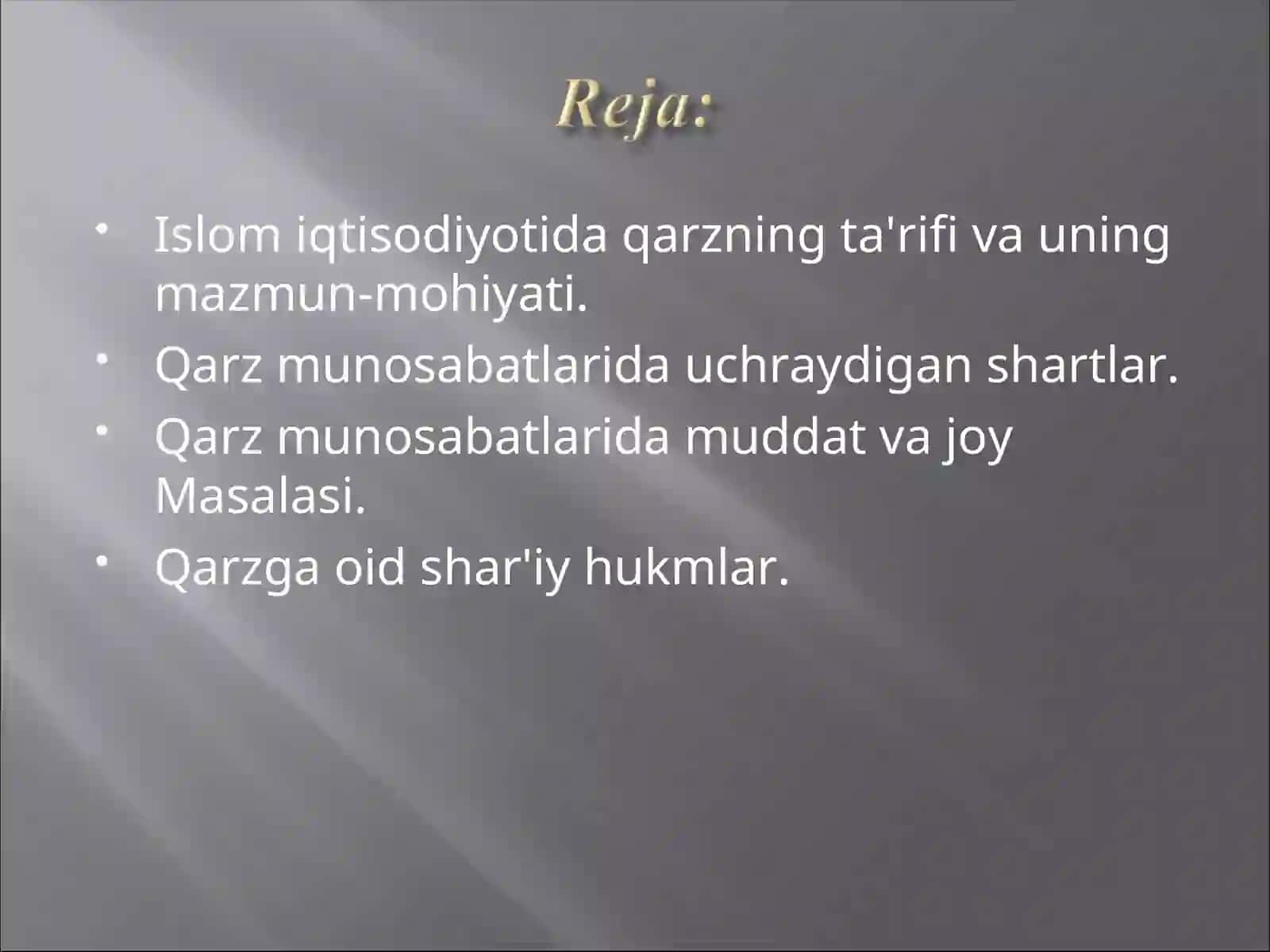 Reja:

• Islom iqtisodiyotida qarzning ta'rifi va uning mazmun-mohiyati.
• Qarz munosabatlarida uchraydigan shartlar.
• Qarz munosabatlarida muddat va joy Masalasi.
• Qarzga oid shar'iy hukmlar.